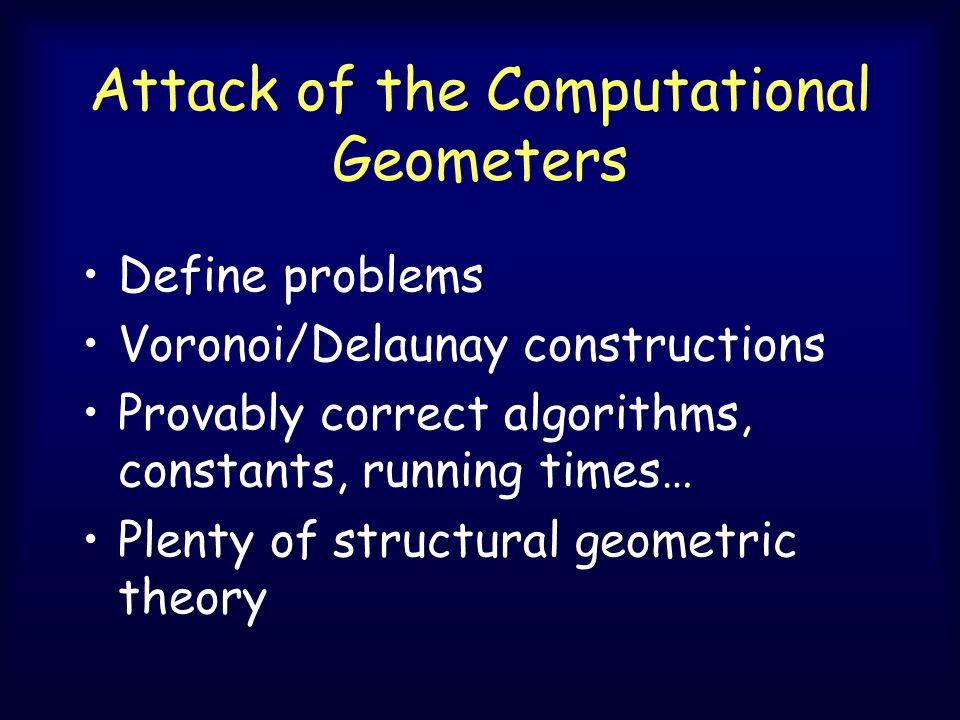 Attack of the Computational Geometers

• Define problems
• Voronoi/Delaunay constructions
• Provably correct algorithms, constants, running times…
• Plenty of structural geometric theory